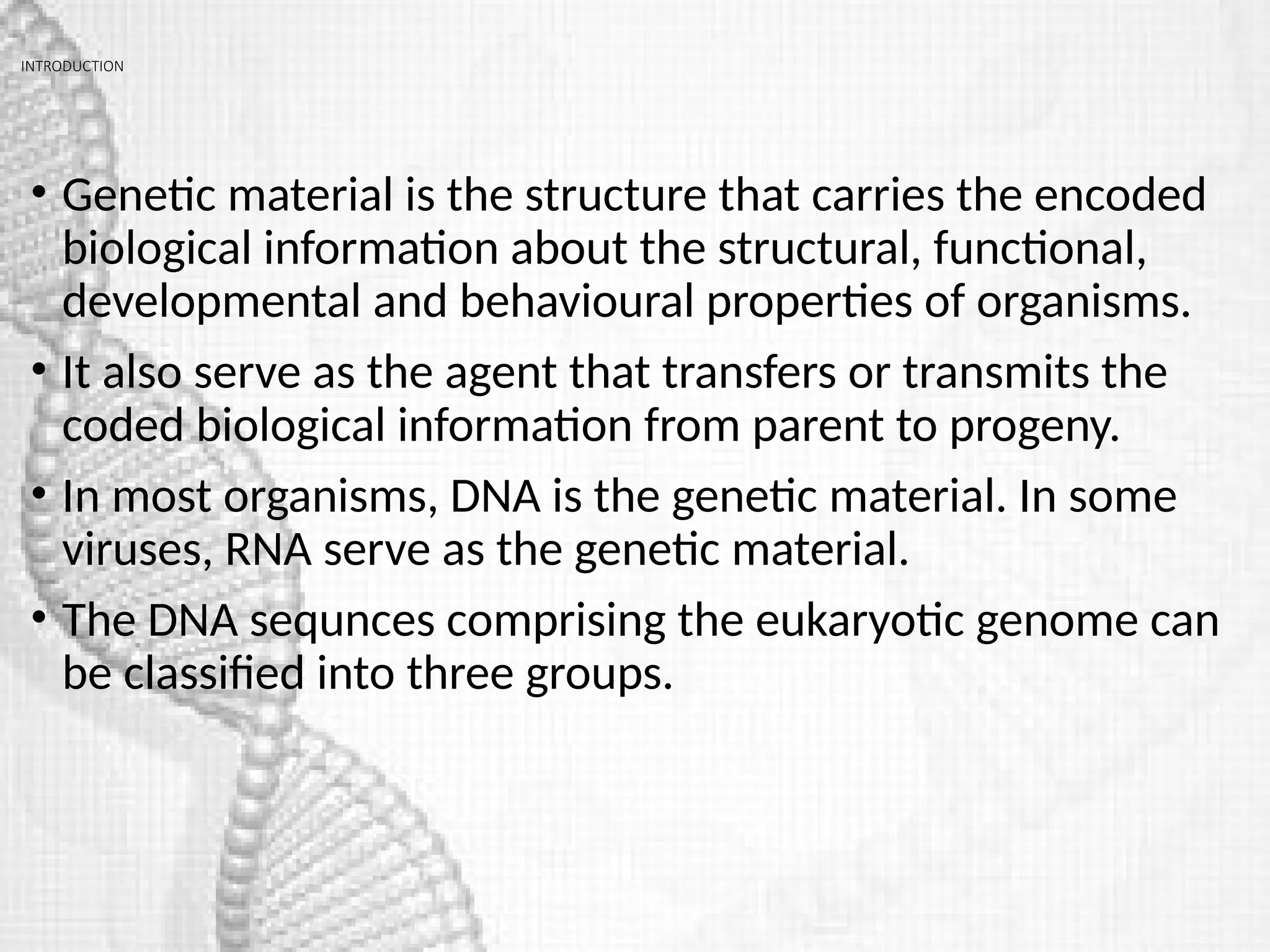 INTRODUCTION

• Genetic material is the structure that carries the encoded biological information about the structural, functional, developmental and behavioural properties of organisms.

• It also serve as the agent that transfers or transmits the coded biological information from parent to progeny.

• In most organisms, DNA is the genetic material. In some viruses, RNA serve as the genetic material.

• The DNA sequnces comprising the eukaryotic genome can be classified into three groups.